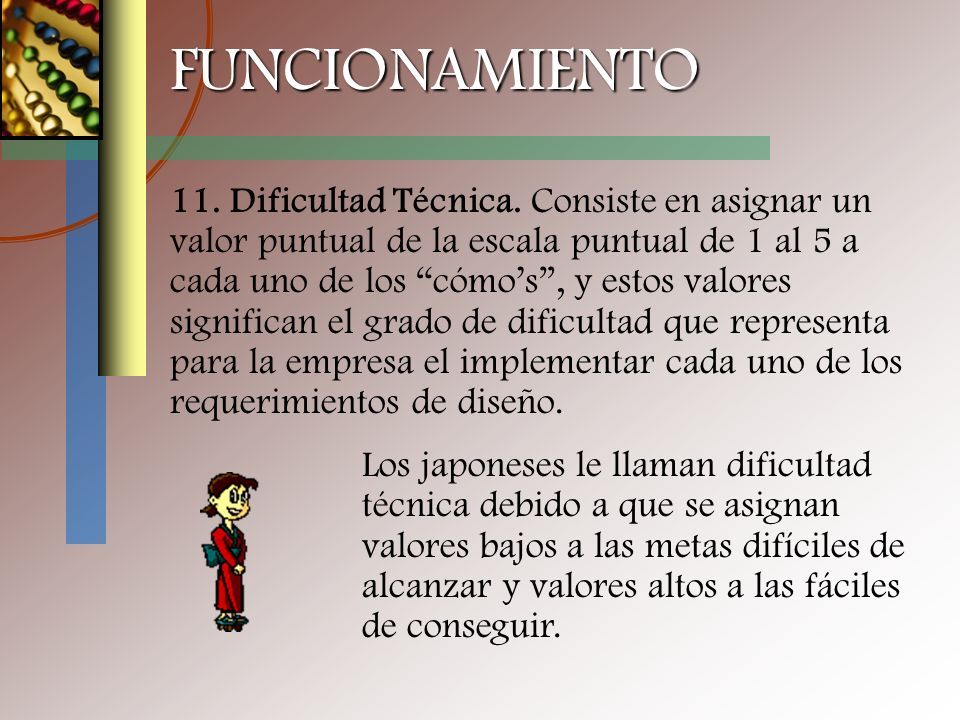 FUNCIONAMIENTO

11. Dificultad Técnica. Consiste en asignar un valor puntual de la escala puntual de 1 al 5 a cada uno de los “cómo’s”, y estos valores significan el grado de dificultad que representa para la empresa el implementar cada uno de los requerimientos de diseño.

Los japoneses le llaman dificultad técnica debido a que se asignan valores bajos a las metas difíciles de alcanzar y valores altos a las fáciles de conseguir.